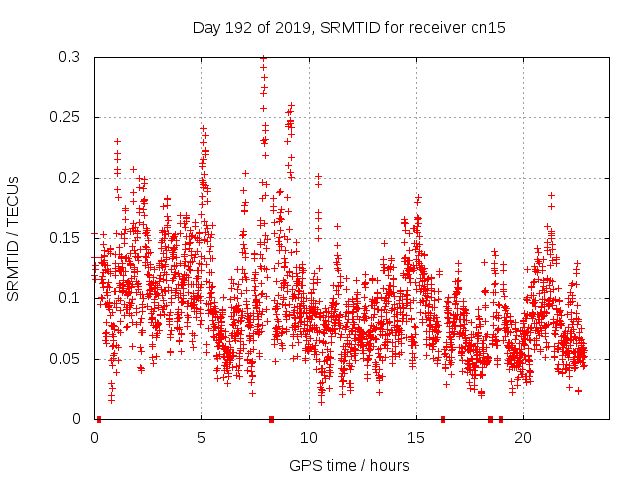 Day 192 of 2019, SRMTID for receiver cn15

SRMTID / TECUs

0.3
0.25
0.2
0.15
0.1
0.05
0

0
5
10
15
20

GPS time / hours